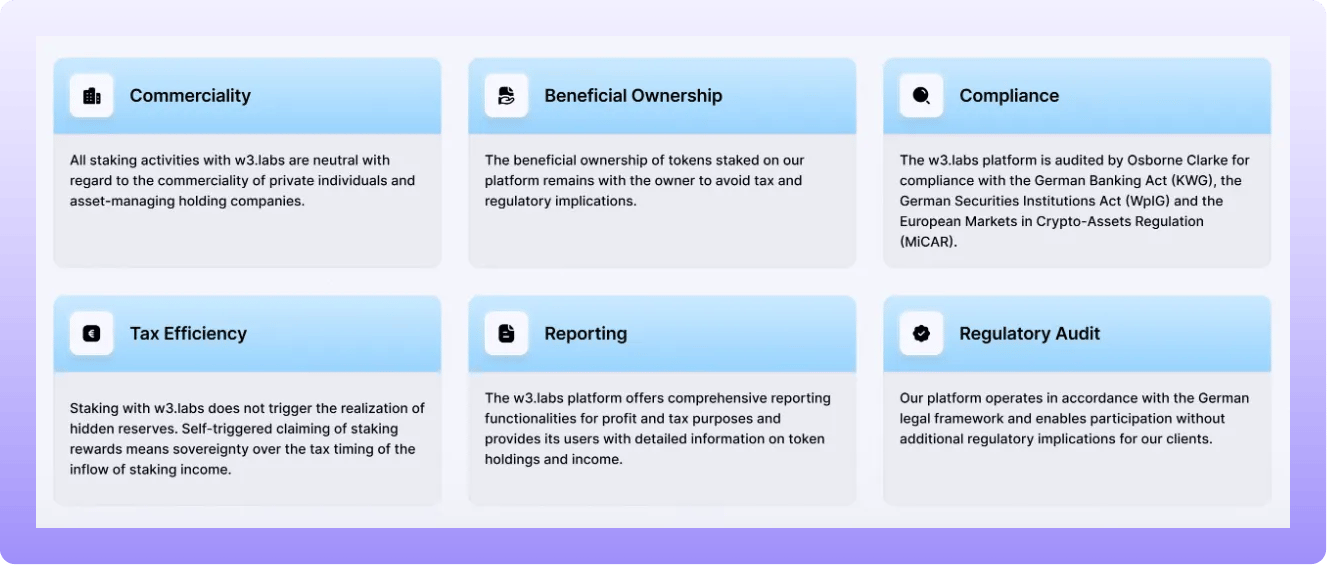 Commerciality

All staking activities with w3.labs are neutral with regard to the commerciality of private individuals and asset-managing holding companies.

Beneficial Ownership

The beneficial ownership of tokens staked on our platform remains with the owner to avoid tax and regulatory implications.

Compliance

The w3.labs platform is audited by Osborne Clarke for compliance with the German Banking Act (KWG), the German Securities Institutions Act (WpIG) and the European Markets in Crypto-Assets Regulation (MiCAR).

Tax Efficiency

Staking with w3.labs does not trigger the realization of hidden reserves. Self-triggered claiming of staking rewards means sovereignty over the tax timing of the inflow of staking income.

Reporting

The w3.labs platform offers comprehensive reporting functionalities for profit and tax purposes and provides its users with detailed information on token holdings and income.

Regulatory Audit

Our platform operates in accordance with the German legal framework and enables participation without additional regulatory implications for our clients.